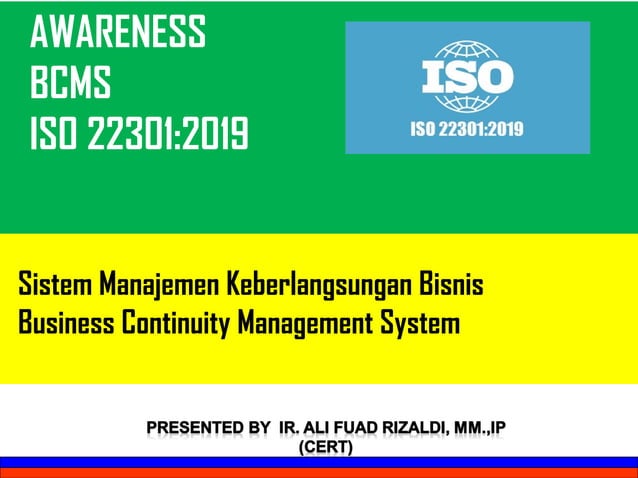 AWARENESS
BCMS
ISO 22301:2019

ISO
ISO 22301:2019

Sistem Manajemen Keberlangsungan Bisnis
Business Continuity Management System

PRESENTED BY IR. ALI FUAD RIZALDI, MM.,IP (CERT)